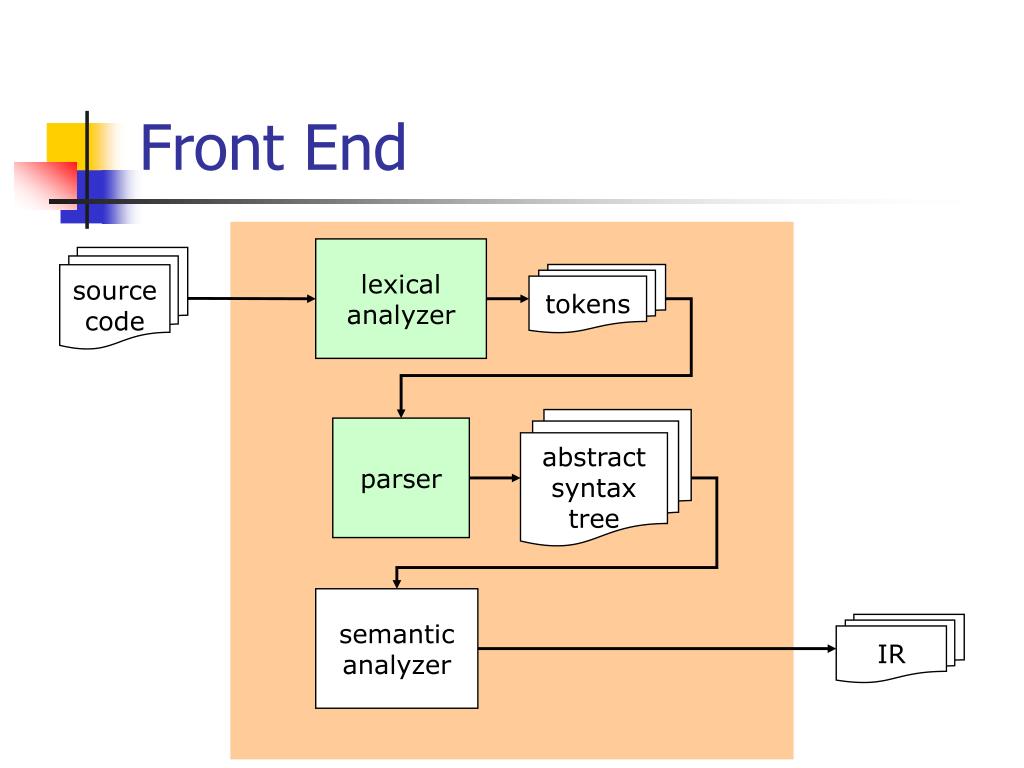 Front End

source code

lexical analyzer

tokens

parser

abstract syntax tree

semantic analyzer

IR